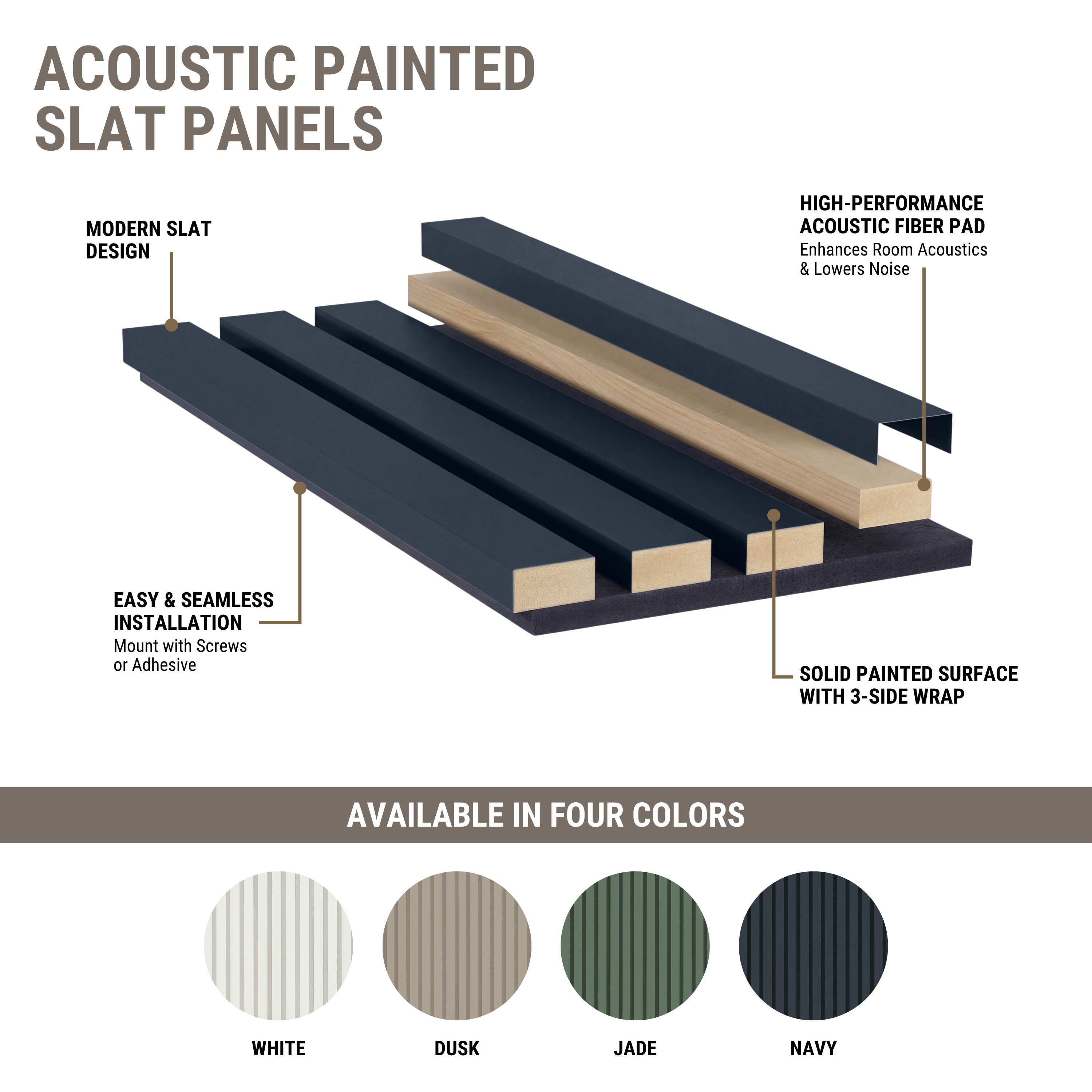 ACOUSTIC PAINTED SLAT PANELS

MODERN SLAT DESIGN

HIGH-PERFORMANCE ACOUSTIC FIBER PAD
Enhances Room Acoustics & Lowers Noise

EASY & SEAMLESS INSTALLATION
Mount with Screws or Adhesive

SOLID PAINTED SURFACE WITH 3-SIDE WRAP

AVAILABLE IN FOUR COLORS

WHITE

DUSK

JADE

NAVY